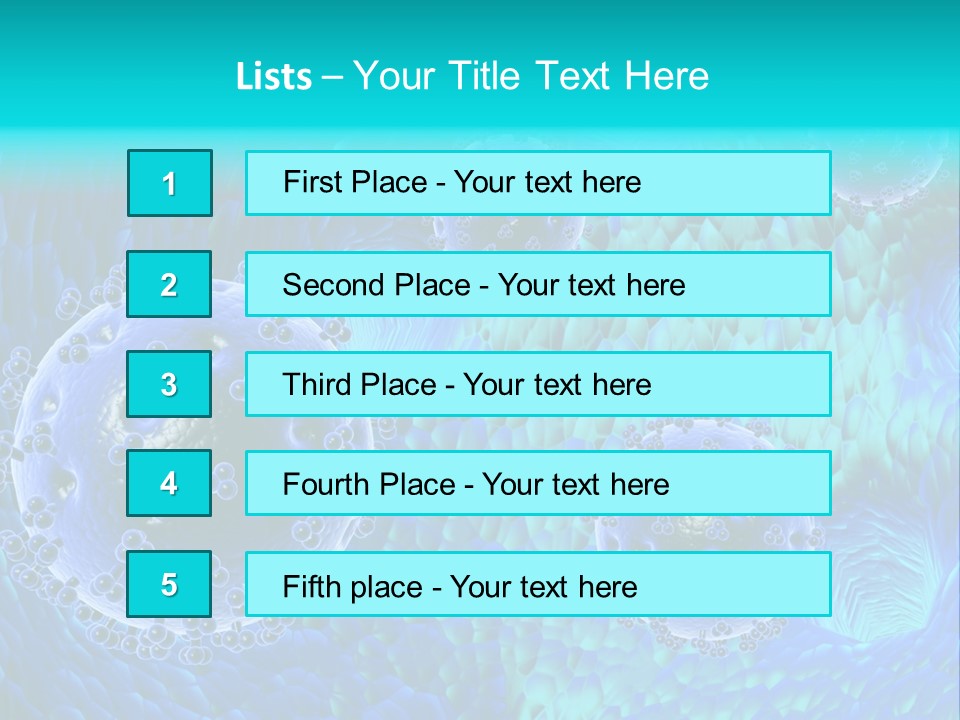 Lists – Your Title Text Here

1

First Place - Your text here

2

Second Place - Your text here

3

Third Place - Your text here

4

Fourth Place - Your text here

5

Fifth place - Your text here